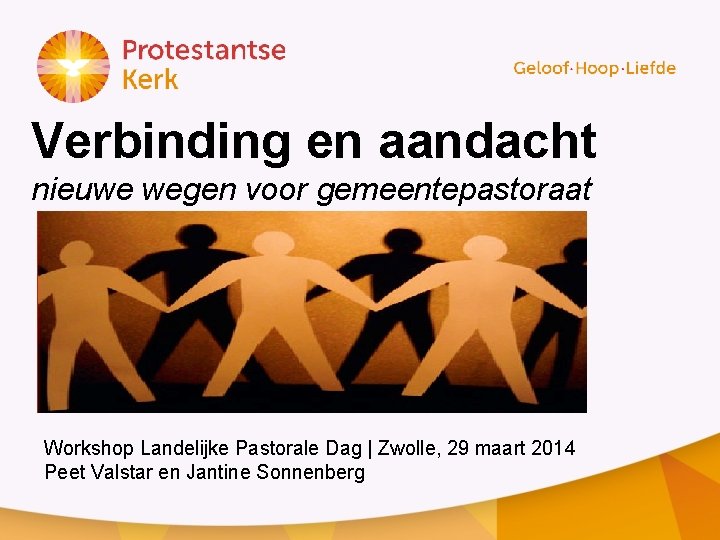 Protestantse Kerk

Geloof·Hoop·Liefde

Verbinding en aandacht
nieuwe wegen voor gemeentepastoraat

Workshop Landelijke Pastorale Dag | Zwolle, 29 maart 2014
Peet Valstar en Jantine Sonnenberg